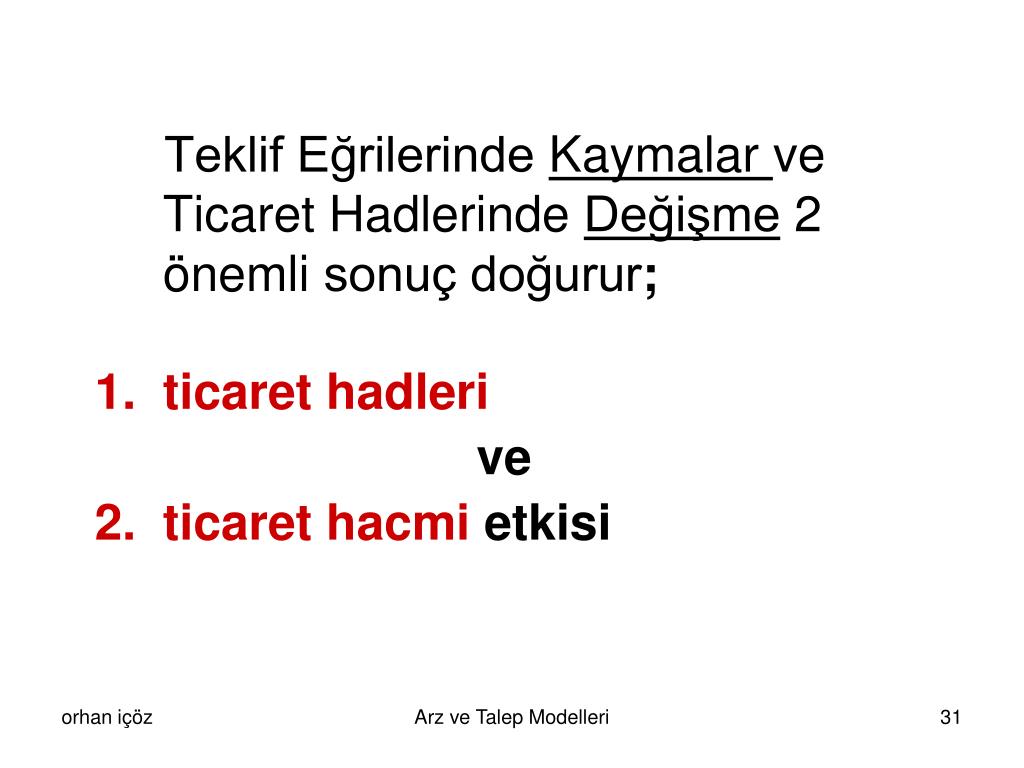 Teklif Eğrilerinde Kaymalar ve Ticaret Hadlerinde Değişme 2 önemli sonuç doğurur;

1. ticaret hadleri

ve

2. ticaret hacmi etkisi

orhan içöz

Arz ve Talep Modelleri

31